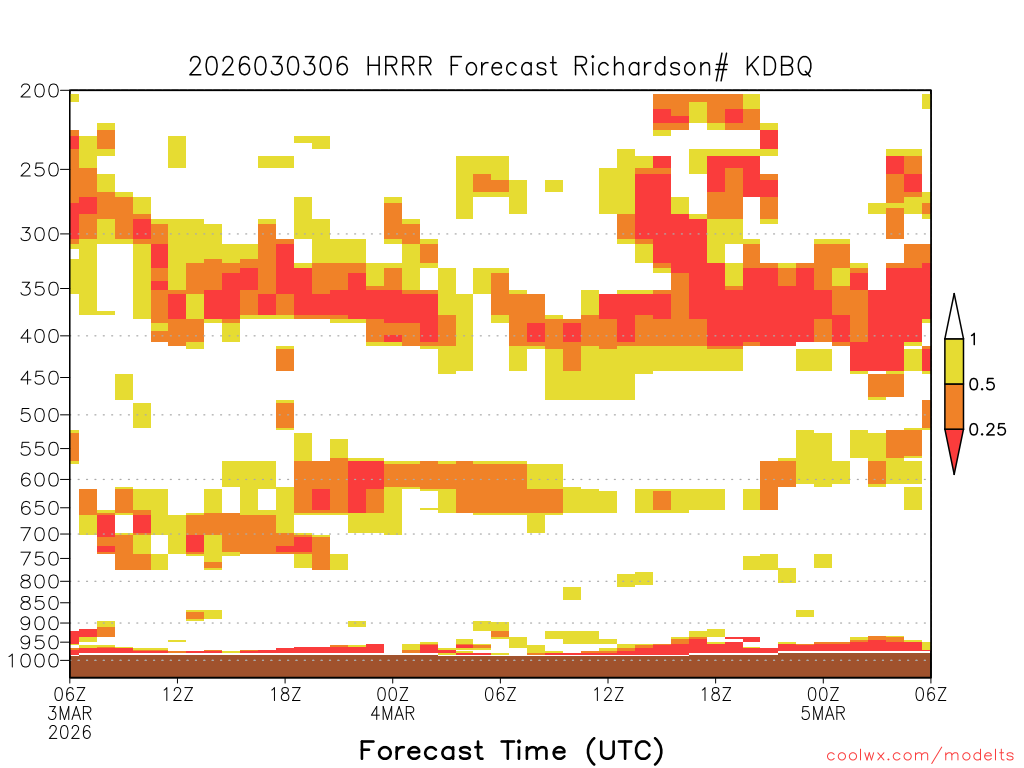 2026030306 HRRR Forecast Richardson# KDBQ

200
250
300
350
400
450
500
550
600
650
700
750
800
850
900
950
1000

1
0.5
0.25

06Z
3MAR
2026
12Z
18Z
00Z
4MAR
06Z
12Z
18Z
00Z
5MAR
06Z

Forecast Time (UTC)

coolwx.com/modelts